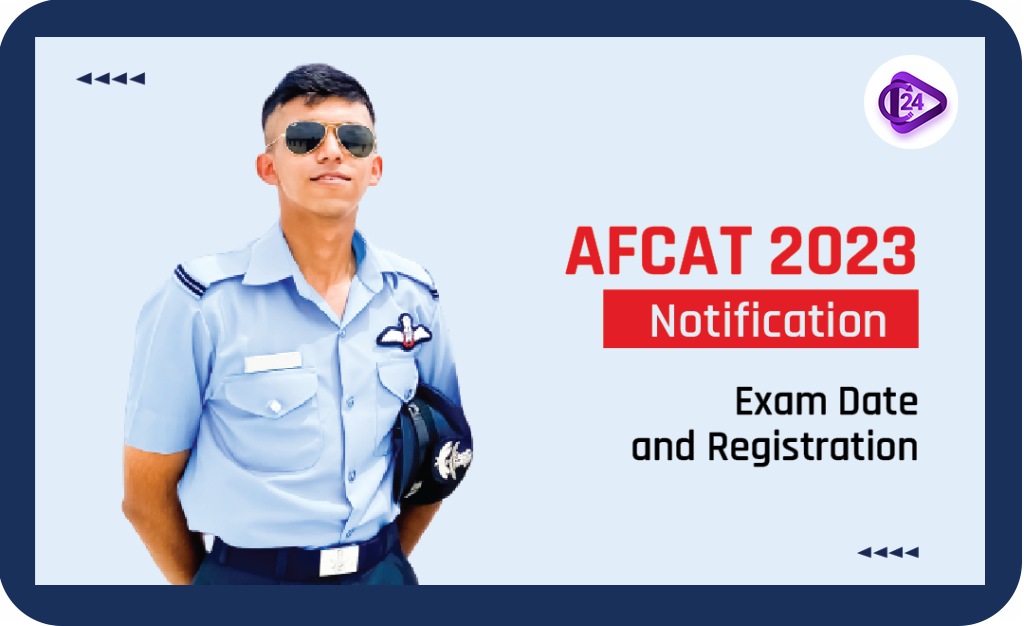 24

AFCAT 2023
Notification
Exam Date and Registration